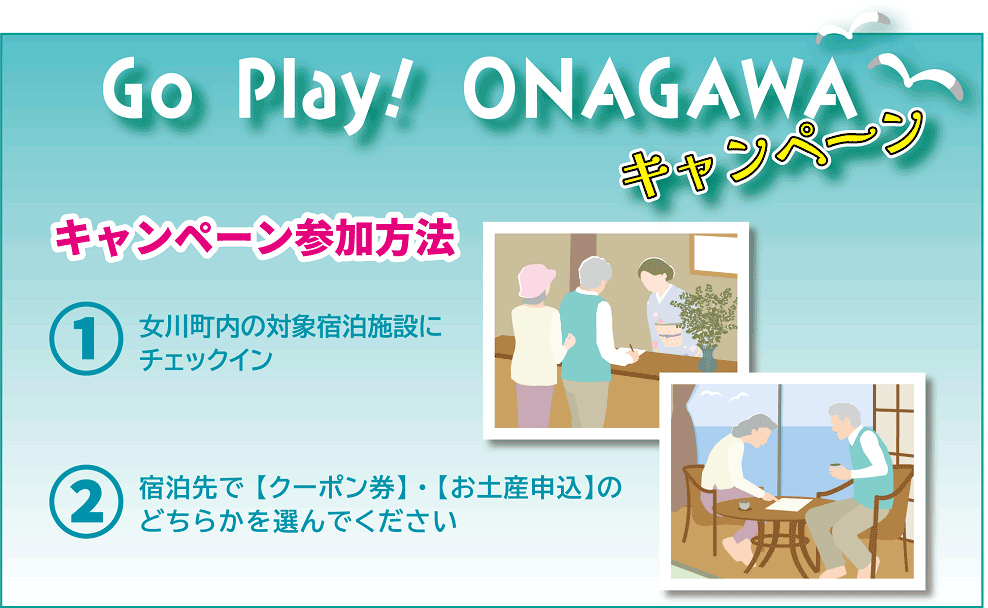 Go Play! ONAGAWA

キャンペーン

キャンペーン参加方法

1 女川町内の対象宿泊施設にチェックイン

2 宿泊先で【クーポン券】・【お土産申込】のどちらかを選んでください